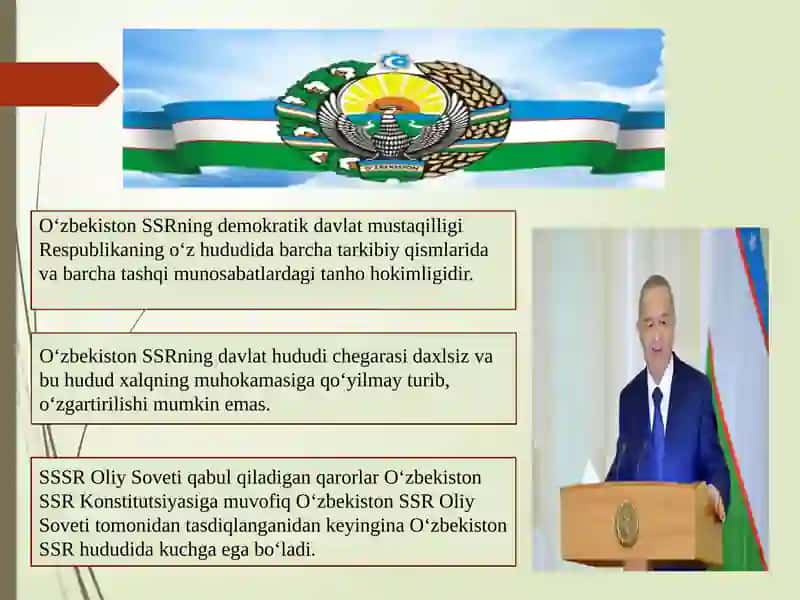 O‘ZBEKISTON

O‘zbekiston SSRning demokratik davlat mustaqilligi Respublikaning o‘z hududida barcha tarkibiy qismlarida va barcha tashqi munosabatlardagi tanho hokimligidir.

O‘zbekiston SSRning davlat hududi chegarasi daxlsiz va bu hudud xalqning muhokamasiga qo‘yilmay turib, o‘zgartirilishi mumkin emas.

SSSR Oliy Soveti qabul qiladigan qarorlar O‘zbekiston SSR Konstitutsiyasiga muvofiq O‘zbekiston SSR Oliy Soveti tomonidan tasdiqlanganidan keyingina O‘zbekiston SSR hududida kuchga ega bo‘ladi.